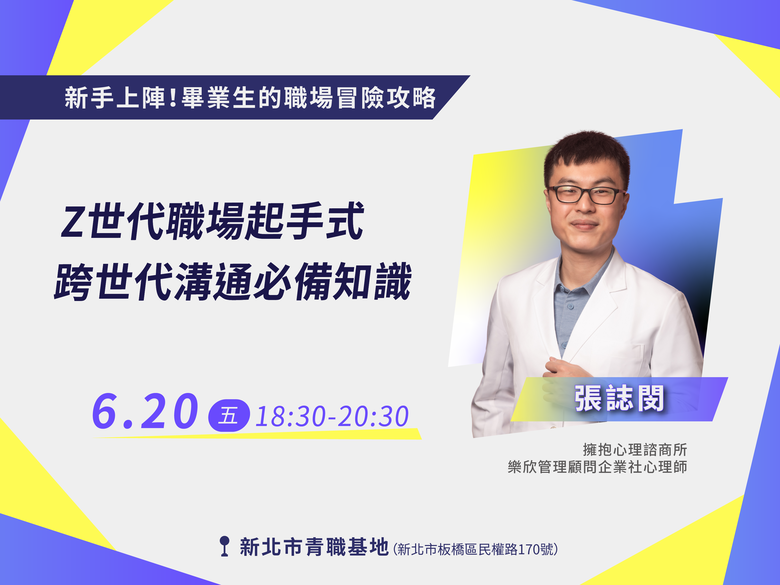 新手上陣!畢業生的職場冒險攻略

Z世代職場起手式
跨世代溝通必備知識

6.20 五 18:30-20:30

張誌閔

擁抱心理諮商所
樂欣管理顧問企業社心理師

新北市青職基地 (新北市板橋區民權路170號)